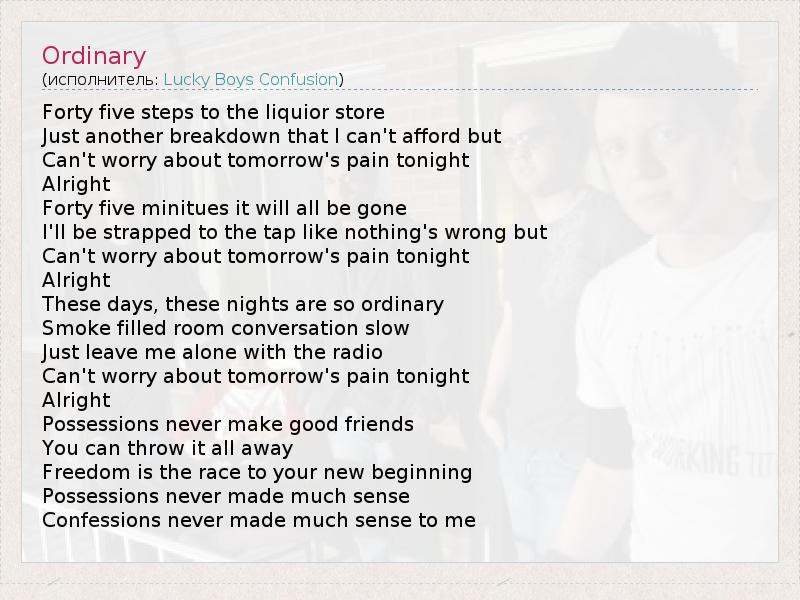 Ordinary
(исполнитель: Lucky Boys Confusion)

Forty five steps to the liquior store
Just another breakdown that I can't afford but
Can't worry about tomorrow's pain tonight
Alright
Forty five minitues it will all be gone
I'll be strapped to the tap like nothing's wrong but
Can't worry about tomorrow's pain tonight
Alright
These days, these nights are so ordinary
Smoke filled room conversation slow
Just leave me alone with the radio
Can't worry about tomorrow's pain tonight
Alright
Possessions never make good friends
You can throw it all away
Freedom is the race to your new beginning
Possessions never made much sense
Confessions never made much sense to me